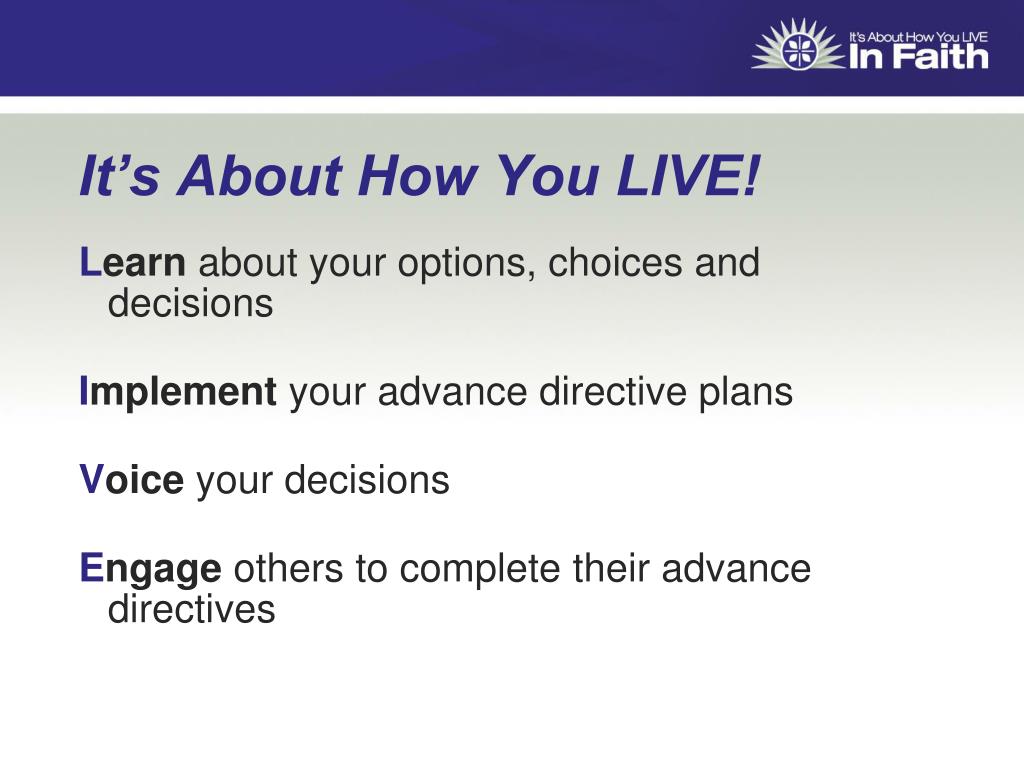 It's About How You LIVE
In Faith

It's About How You LIVE!

Learn about your options, choices and decisions

Implement your advance directive plans

Voice your decisions

Engage others to complete their advance directives